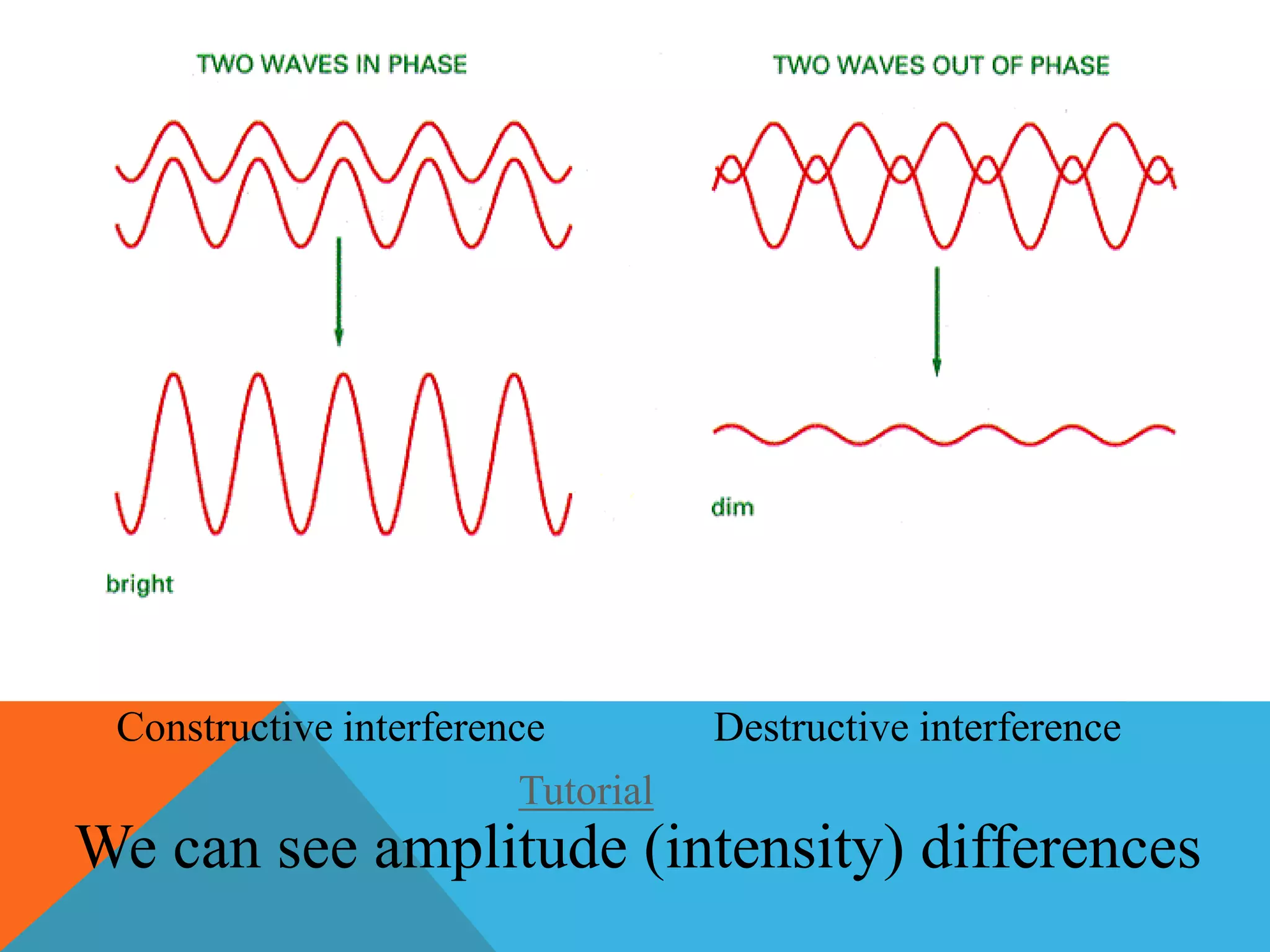 TWO WAVES IN PHASE

bright

TWO WAVES OUT OF PHASE

dim

Constructive interference

Destructive interference

Tutorial

We can see amplitude (intensity) differences